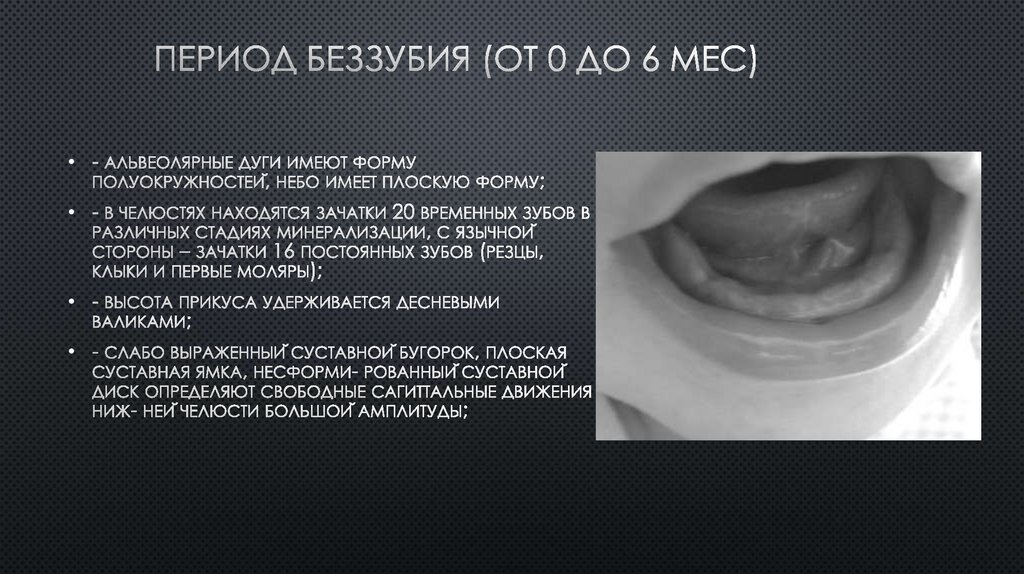 ПЕРИОД БЕЗЗУБИЯ (ОТ 0 ДО 6 МЕС)

• - АЛЬВЕОЛЯРНЫЕ ДУГИ ИМЕЮТ ФОРМУ ПОЛУОКРУЖНОСТЕЙ, НЕБО ИМЕЕТ ПЛОСКУЮ ФОРМУ;

• - В ЧЕЛЮСТЯХ НАХОДЯТСЯ ЗАЧАТКИ 20 ВРЕМЕННЫХ ЗУБОВ В РАЗЛИЧНЫХ СТАДИЯХ МИНЕРАЛИЗАЦИИ, С ЯЗЫЧНОЙ СТОРОНЫ – ЗАЧАТКИ 16 ПОСТОЯННЫХ ЗУБОВ (РЕЗЦЫ, КЛЫКИ И ПЕРВЫЕ МОЛЯРЫ);

• - ВЫСОТА ПРИКУСА УДЕРЖИВАЕТСЯ ДЕСНЕВЫМИ ВАЛИКАМИ;

• - СЛАБО ВЫРАЖЕННЫЙ СУСТАВНОЙ БУГОРОК, ПЛОСКАЯ СУСТАВНАЯ ЯМКА, НЕСФОРМИ- РОВАННЫЙ СУСТАВНОЙ ДИСК ОПРЕДЕЛЯЮТ СВОБОДНЫЕ САГИТТАЛЬНЫЕ ДВИЖЕНИЯ НИЖ- НЕЙ ЧЕЛЮСТИ БОЛЬШОЙ АМПЛИТУДЫ;